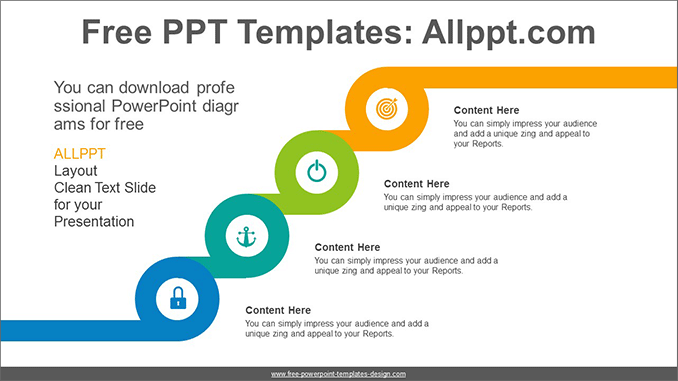 Free PPT Templates: Allppt.com

You can download profe ssional PowerPoint diagr ams for free

ALLPPT
Layout
Clean Text Slide for your Presentation

Content Here
You can simply impress your audience and add a unique zing and appeal to your Reports.

Content Here
You can simply impress your audience and add a unique zing and appeal to your Reports.

Content Here
You can simply impress your audience and add a unique zing and appeal to your Reports.

Content Here
You can simply impress your audience and add a unique zing and appeal to your Reports.

www.free-powerpoint-templates-design.com